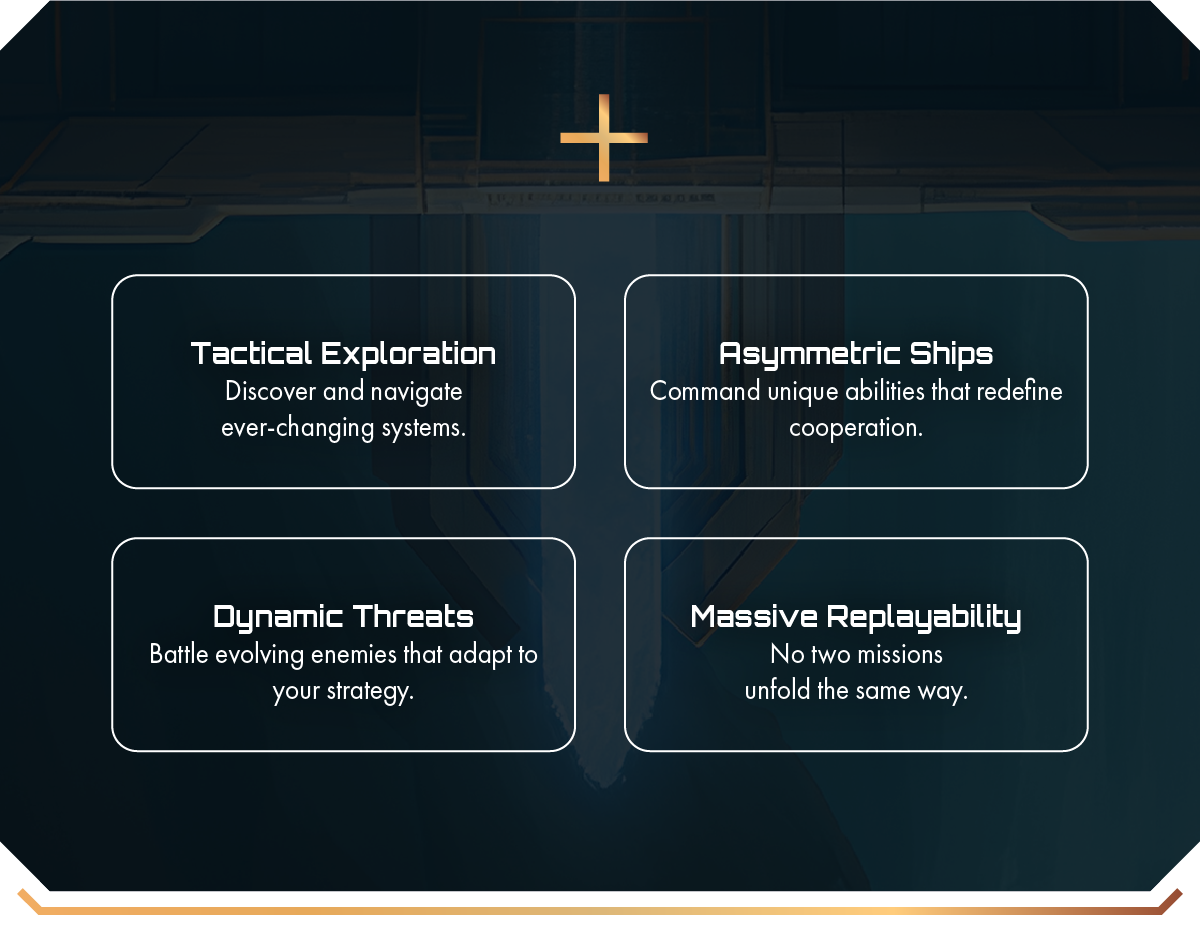 Tactical Exploration
Discover and navigate ever-changing systems.

Asymmetric Ships
Command unique abilities that redefine cooperation.

Dynamic Threats
Battle evolving enemies that adapt to your strategy.

Massive Replayability
No two missions unfold the same way.